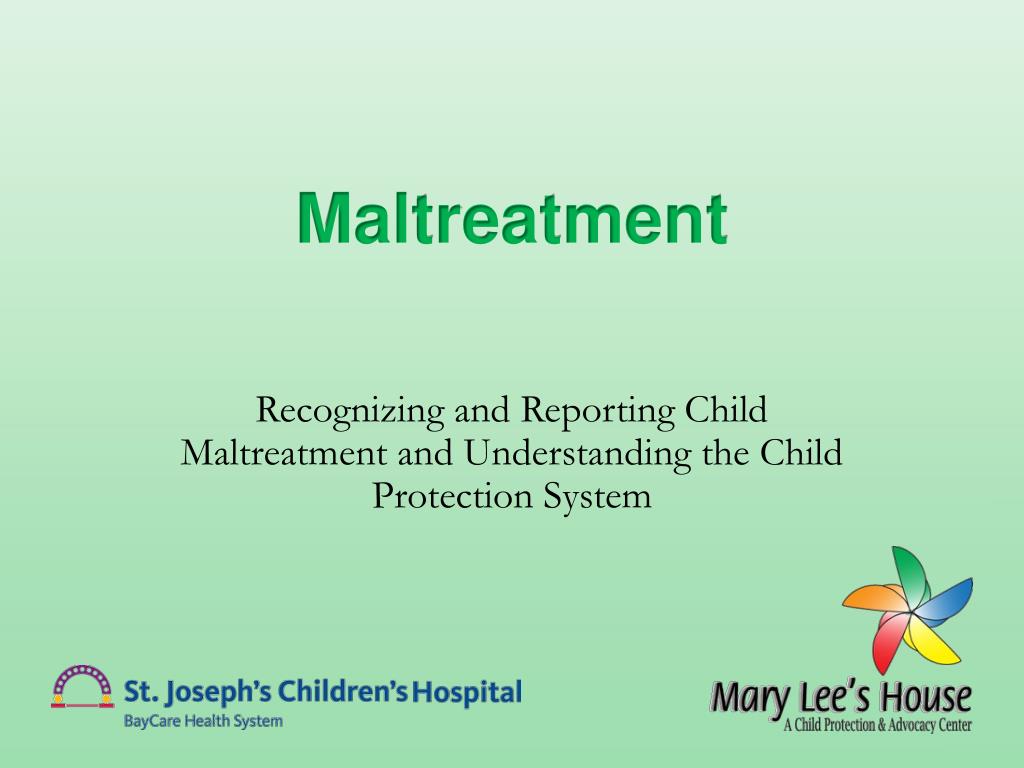 Maltreatment

Recognizing and Reporting Child Maltreatment and Understanding the Child Protection System

St. Joseph's Children's Hospital
BayCare Health System

Mary Lee's House
A Child Protection & Advocacy Center